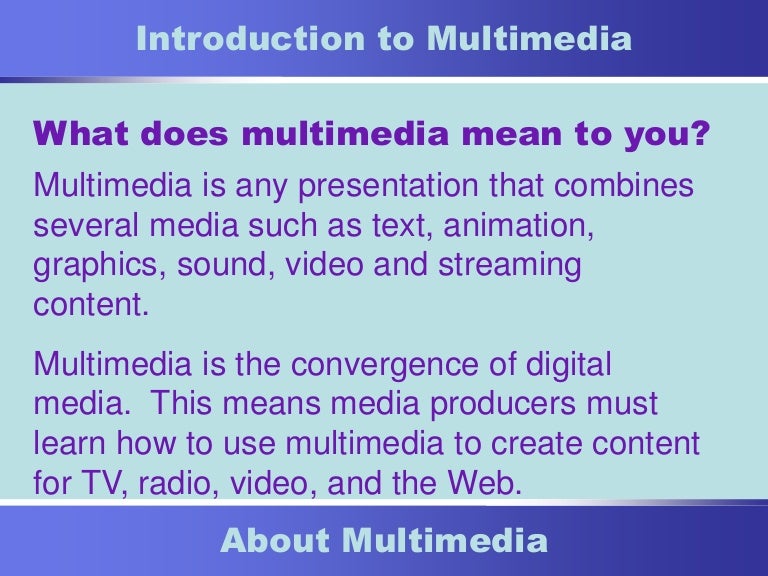 Introduction to Multimedia

What does multimedia mean to you?

Multimedia is any presentation that combines several media such as text, animation, graphics, sound, video and streaming content.

Multimedia is the convergence of digital media. This means media producers must learn how to use multimedia to create content for TV, radio, video, and the Web.

About Multimedia